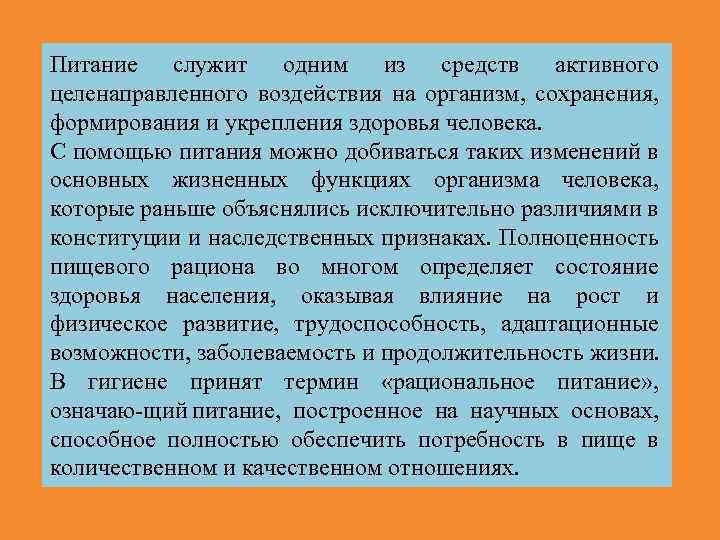 Питание служит одним из средств активного целенаправленного воздействия на организм, сохранения, формирования и укрепления здоровья человека.
С помощью питания можно добиваться таких изменений в основных жизненных функциях организма человека, которые раньше объяснялись исключительно различиями в конституции и наследственных признаках. Полноценность пищевого рациона во многом определяет состояние здоровья населения, оказывая влияние на рост и физическое развитие, трудоспособность, адаптационные возможности, заболеваемость и продолжительность жизни.
В гигиене принят термин «рациональное питание», означаю-щий питание, построенное на научных основах, способное полностью обеспечить потребность в пище в количественном и качественном отношениях.